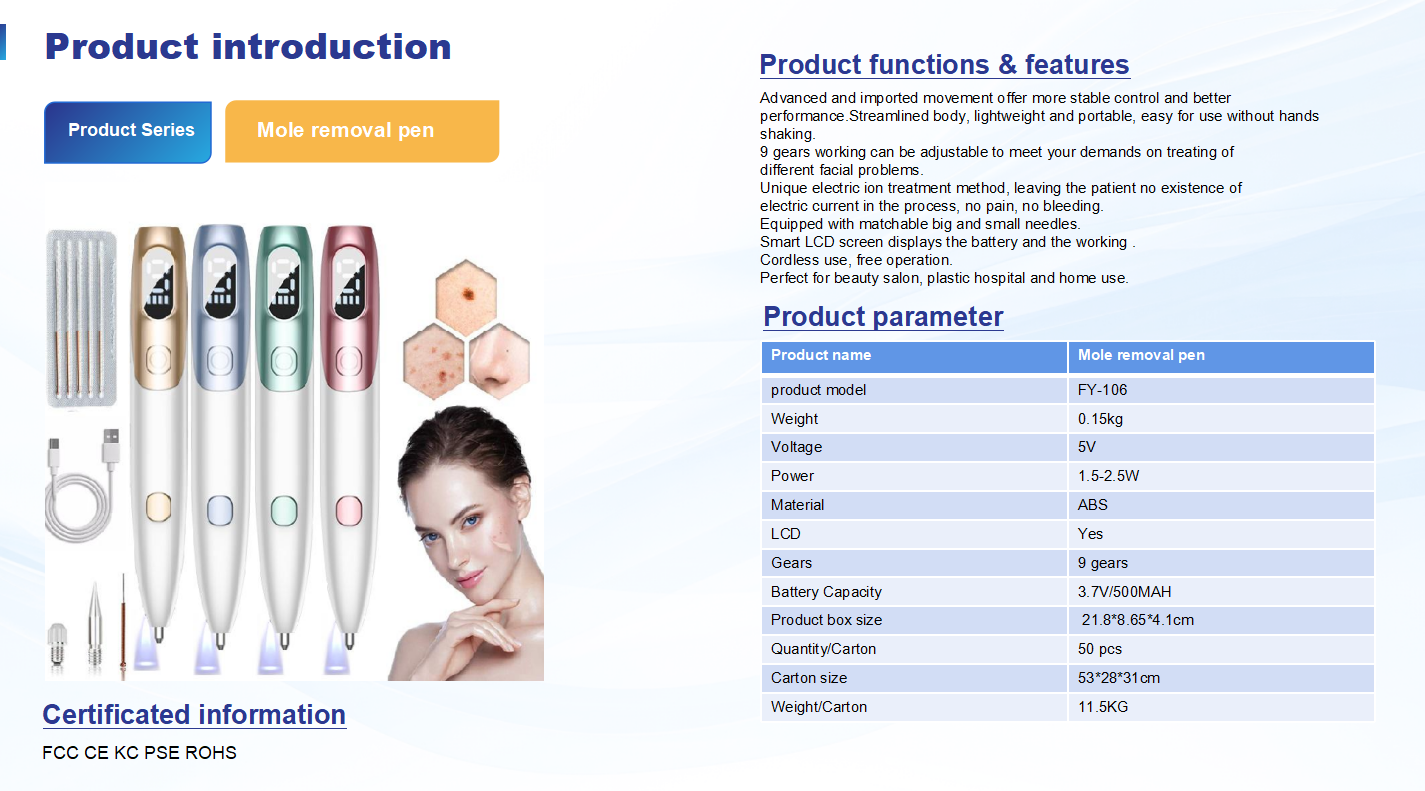 Product introduction

Product Series

Mole removal pen

Certificated information

FCC CE KC PSE ROHS

Product functions & features

Advanced and imported movement offer more stable control and better performance.Streamlined body, lightweight and portable, easy for use without hands shaking.
9 gears working can be adjustable to meet your demands on treating of different facial problems.
Unique electric ion treatment method, leaving the patient no existence of electric current in the process, no pain, no bleeding.
Equipped with matchable big and small needles.
Smart LCD screen displays the battery and the working .
Cordless use, free operation.
Perfect for beauty salon, plastic hospital and home use.

Product parameter

| Product name | Mole removal pen |
|---|---|
| product model | FY-106 |
| Weight | 0.15kg |
| Voltage | 5V |
| Power | 1.5-2.5W |
| Material | ABS |
| LCD | Yes |
| Gears | 9 gears |
| Battery Capacity | 3.7V/500MAH |
| Product box size | 21.8*8.65*4.1cm |
| Quantity/Carton | 50 pcs |
| Carton size | 53*28*31cm |
| Weight/Carton | 11.5KG |